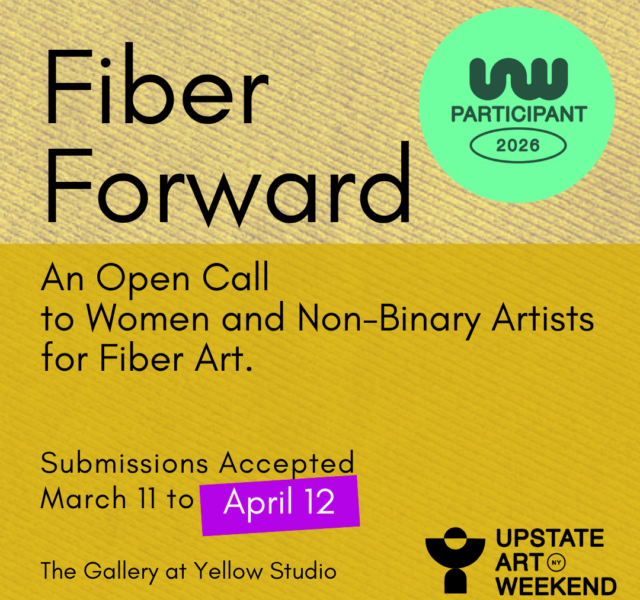 Fiber Forward

PARTICIPANT
2026

An Open Call to Women and Non-Binary Artists for Fiber Art.

Submissions Accepted March 11 to April 12

The Gallery at Yellow Studio

UPSTATE ART NY WEEKEND